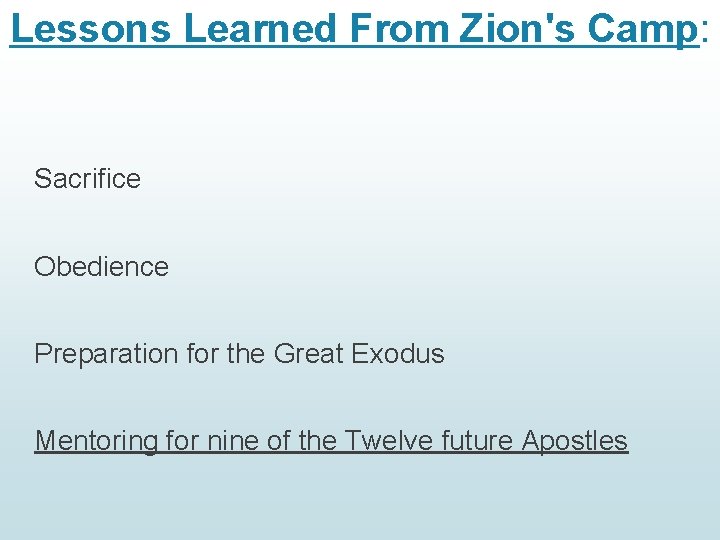 Lessons Learned From Zion's Camp:

Sacrifice

Obedience

Preparation for the Great Exodus

Mentoring for nine of the Twelve future Apostles